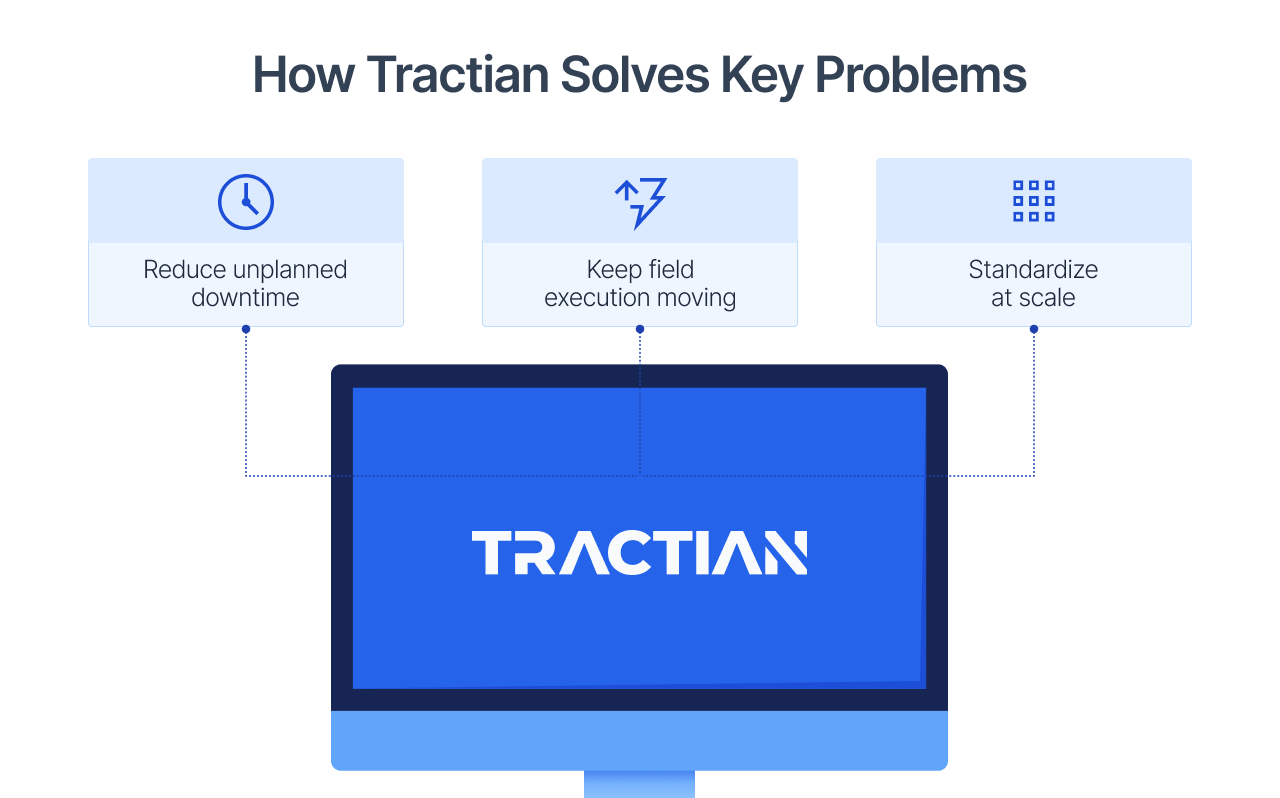 How Tractian Solves Key Problems

Reduce unplanned downtime

Keep field execution moving

Standardize at scale

TRACTIAN